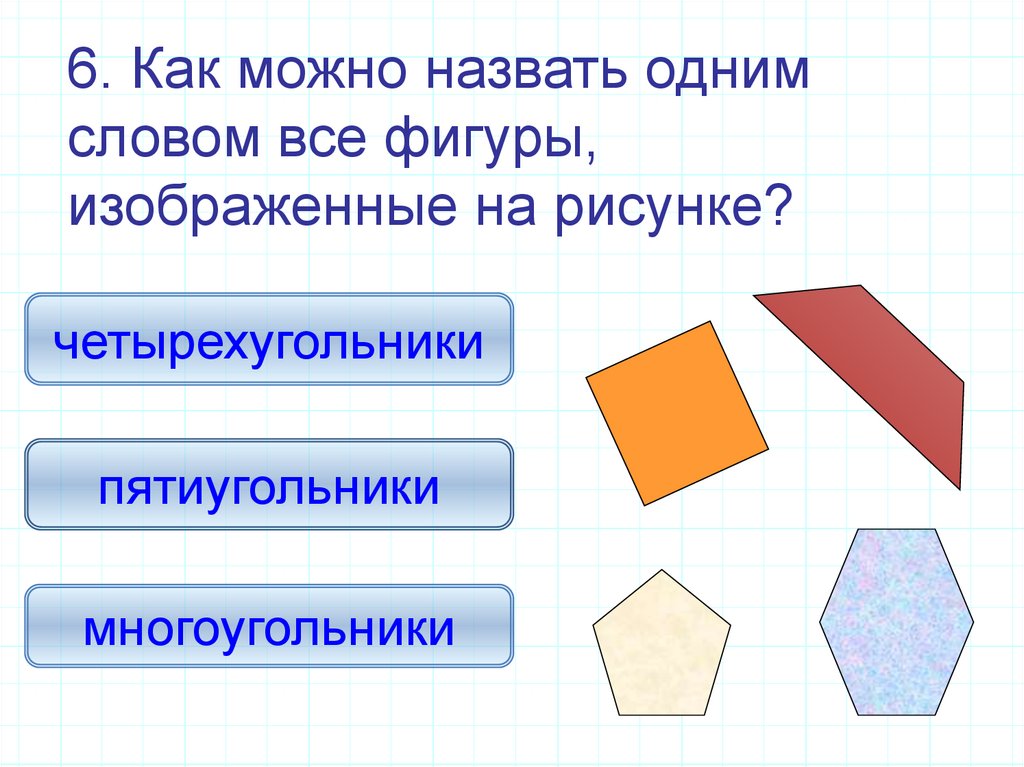 6. Как можно назвать одним словом все фигуры, изображенные на рисунке?

четырехугольники

пятиугольники

многоугольники